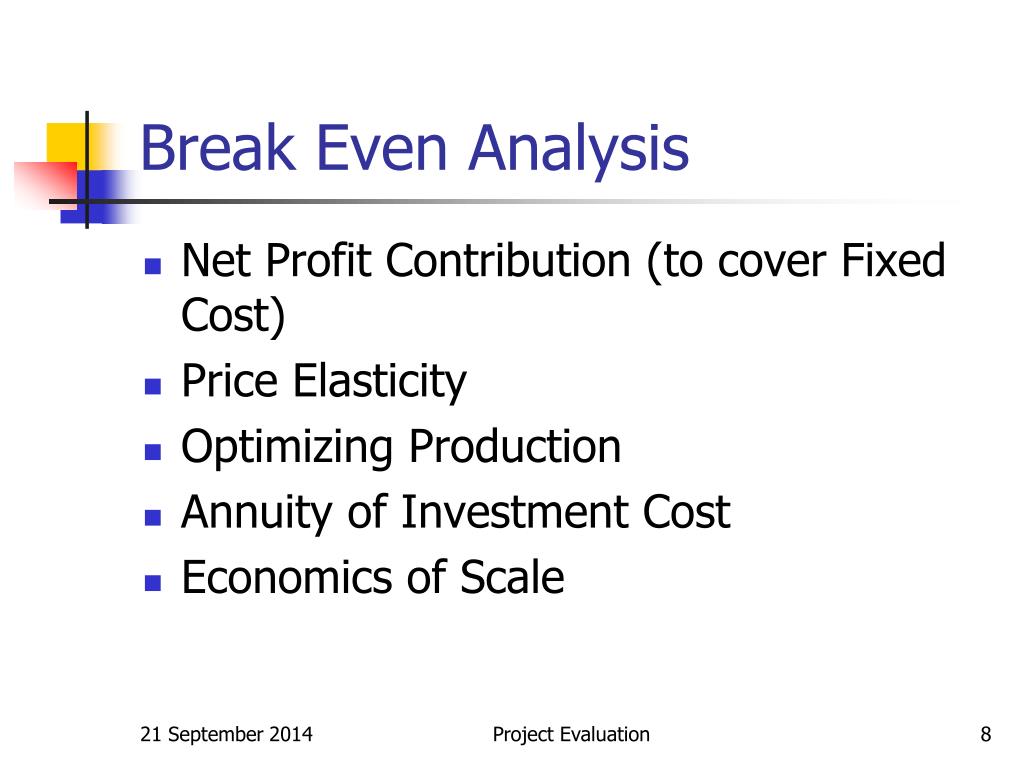 Break Even Analysis

- Net Profit Contribution (to cover Fixed Cost)
- Price Elasticity
- Optimizing Production
- Annuity of Investment Cost
- Economics of Scale

21 September 2014 Project Evaluation 8